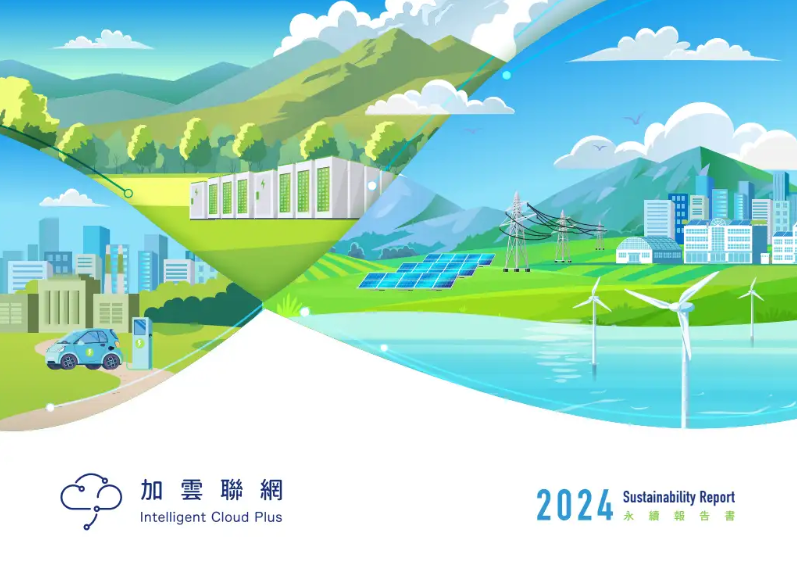 加雲聯網
Intelligent Cloud Plus

2024 Sustainability Report
永續報告書